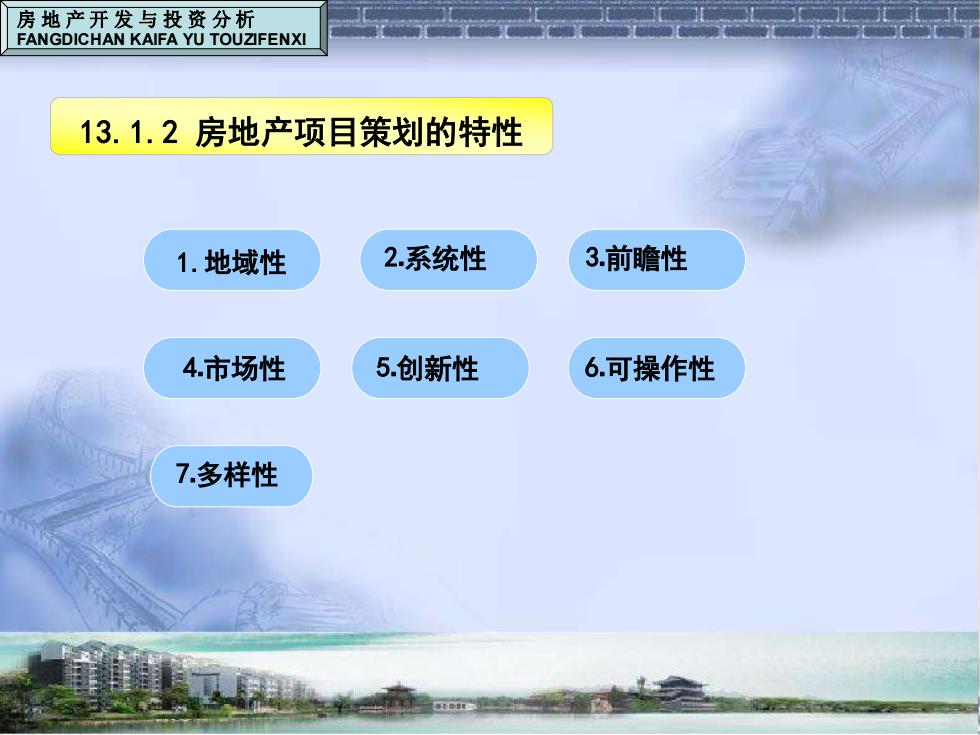 房地产开发与投资分析
FANGDICHAN KAIFA YU TOUZIFENXI

13.1.2 房地产项目策划的特性

1. 地域性

2.系统性

3.前瞻性

4.市场性

5.创新性

6.可操作性

7.多样性